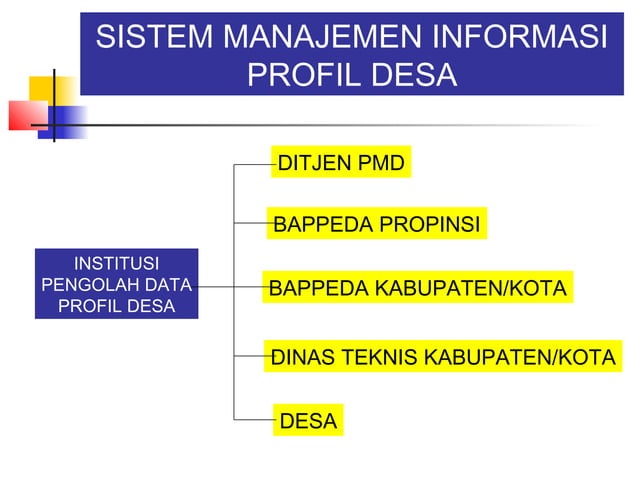 SISTEM MANAJEMEN INFORMASI PROFIL DESA

INSTITUSI PENGOLAH DATA PROFIL DESA

DITJEN PMD

BAPPEDA PROPINSI

BAPPEDA KABUPATEN/KOTA

DINAS TEKNIS KABUPATEN/KOTA

DESA